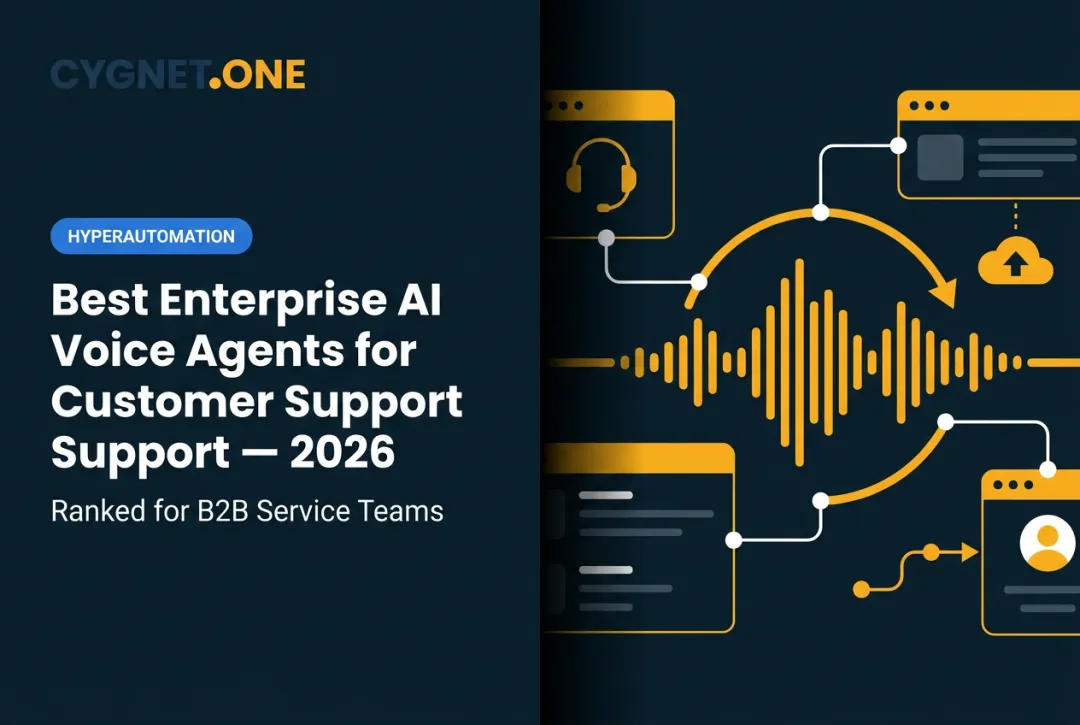 CYGNET.ONE

HYPERAUTOMATION

Best Enterprise AI Voice Agents for Customer Support Support — 2026

Ranked for B2B Service Teams